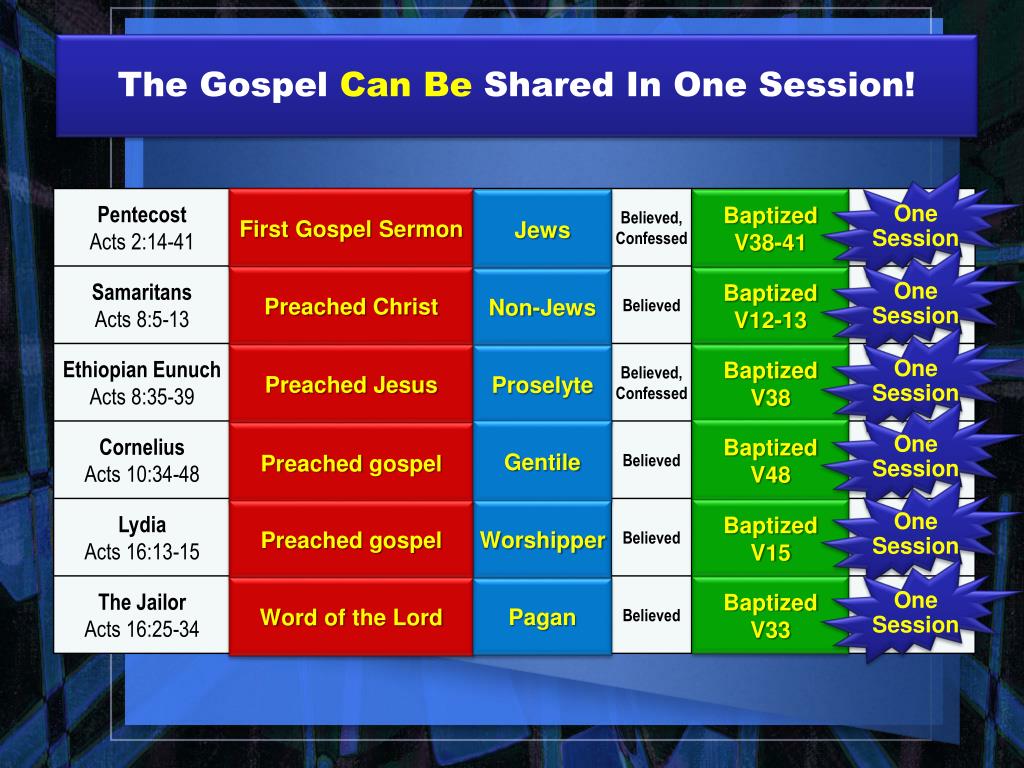 The Gospel Can Be Shared In One Session!

| | | | | | |
|---|---|---|---|---|---|
| Pentecost Acts 2:14-41 | First Gospel Sermon | Jews | Believed, Confessed | Baptized V38-41 | One Session |
| Samaritans Acts 8:5-13 | Preached Christ | Non-Jews | Believed | Baptized V12-13 | One Session |
| Ethiopian Eunuch Acts 8:35-39 | Preached Jesus | Proselyte | Believed, Confessed | Baptized V38 | One Session |
| Cornelius Acts 10:34-48 | Preached gospel | Gentile | Believed | Baptized V48 | One Session |
| Lydia Acts 16:13-15 | Preached gospel | Worshipper | Believed | Baptized V15 | One Session |
| The Jailor Acts 16:25-34 | Word of the Lord | Pagan | Believed | Baptized V33 | One Session |